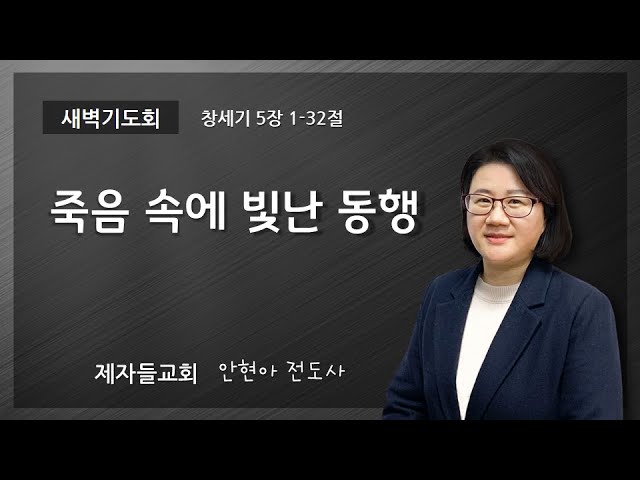 새벽기도회 창세기 5장 1-32절

죽음 속에 빛난 동행

제자들교회 안현아 전도사